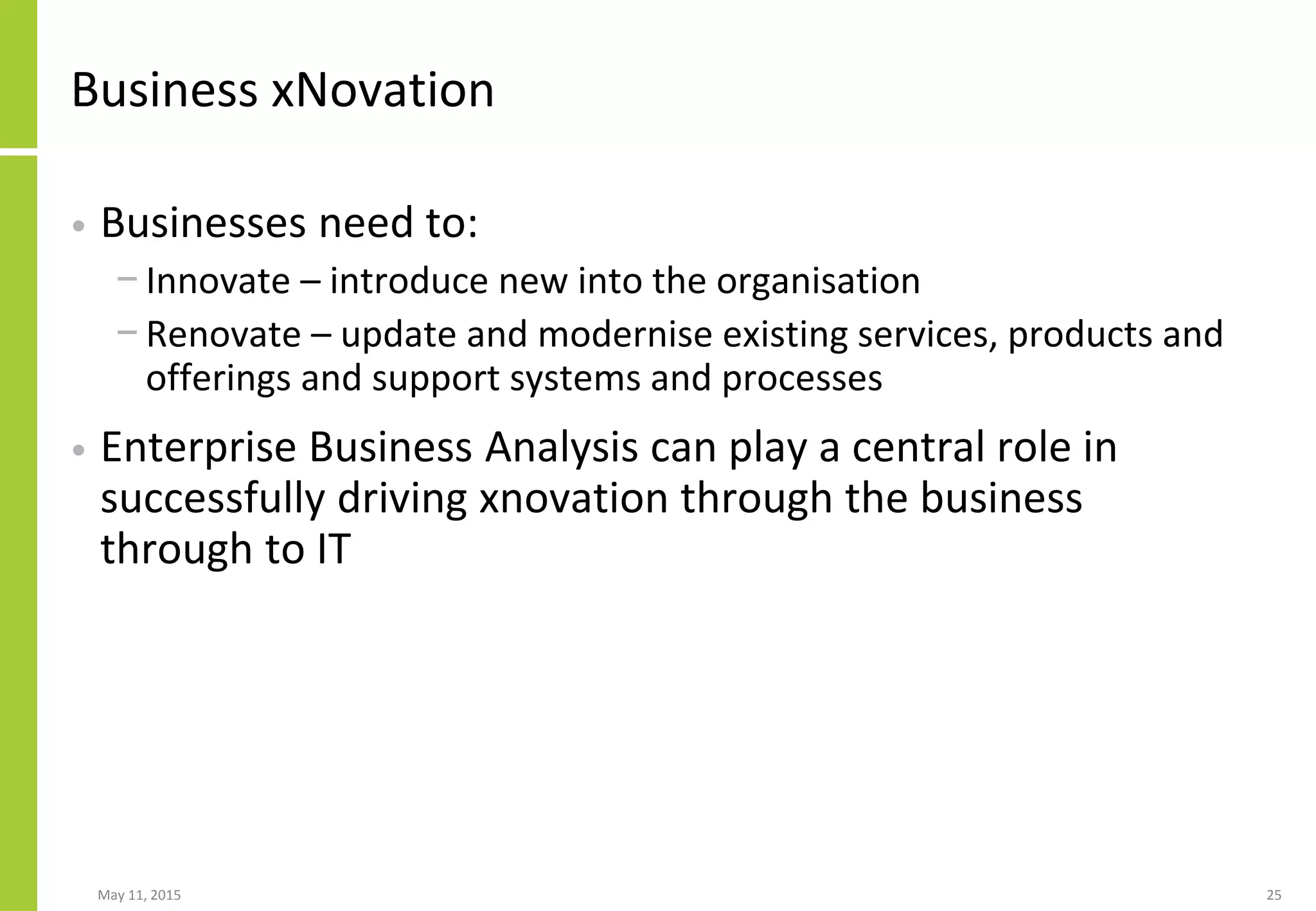 Business xNovation

• Businesses need to:
– Innovate – introduce new into the organisation
– Renovate – update and modernise existing services, products and offerings and support systems and processes

• Enterprise Business Analysis can play a central role in successfully driving xnovation through the business through to IT

May 11, 2015

25